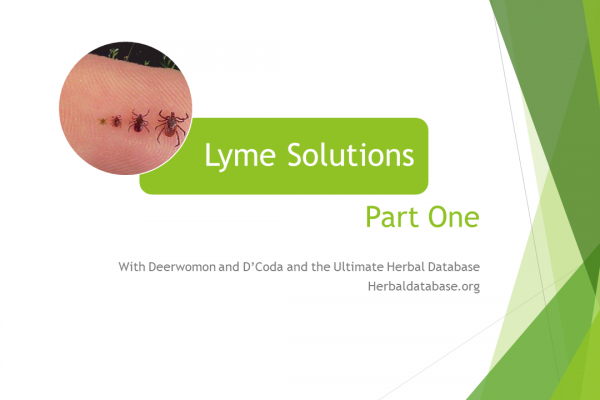 Lyme Solutions

Part One

With Deerwomon and D'Coda and the Ultimate Herbal Database
Herbaldatabase.org